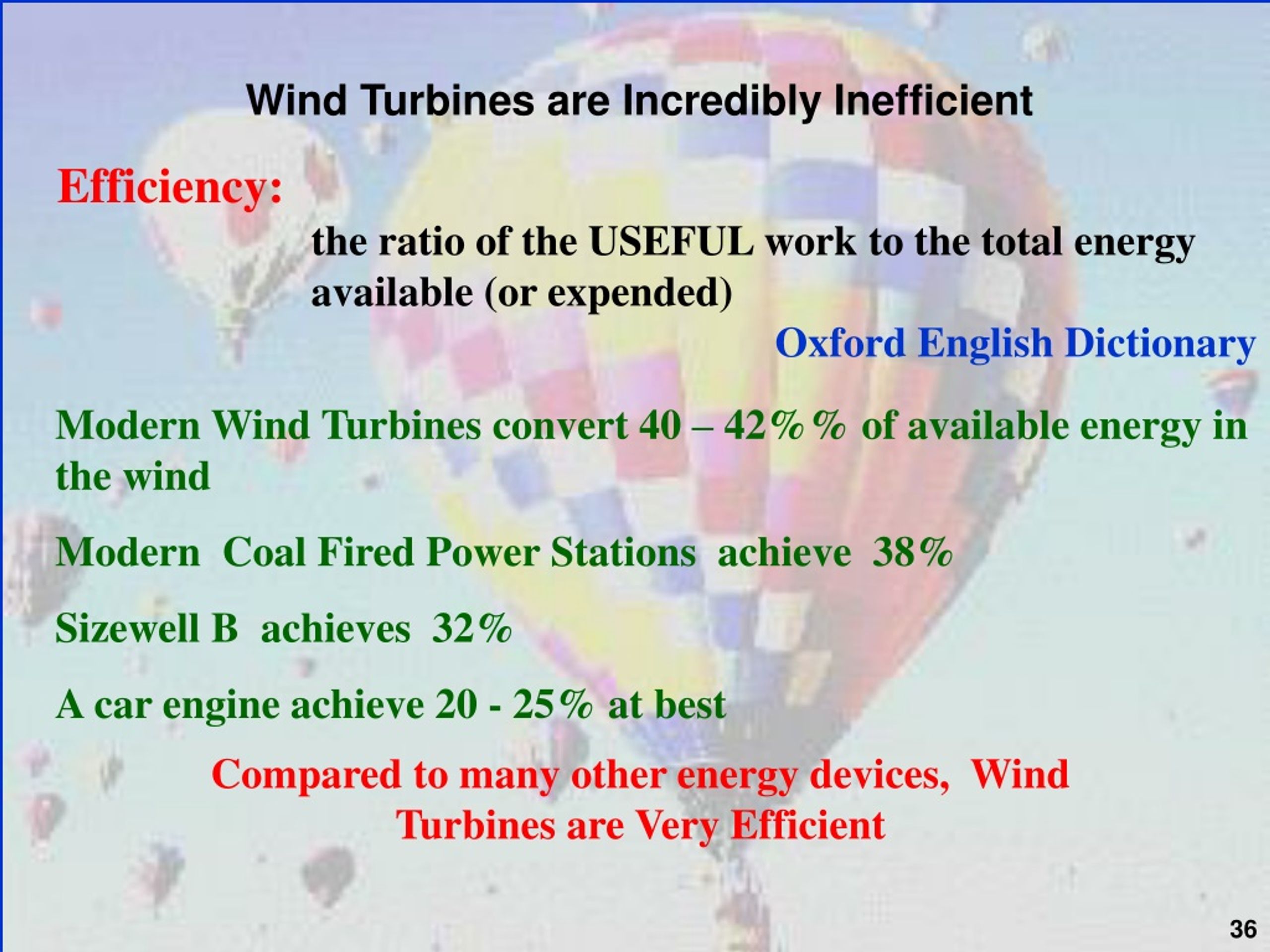 Wind Turbines are Incredibly Inefficient

Efficiency:

the ratio of the USEFUL work to the total energy available (or expended)

Oxford English Dictionary

Modern Wind Turbines convert 40 – 42%% of available energy in the wind

Modern Coal Fired Power Stations achieve 38%

Sizewell B achieves 32%

A car engine achieve 20 - 25% at best

Compared to many other energy devices, Wind Turbines are Very Efficient

36